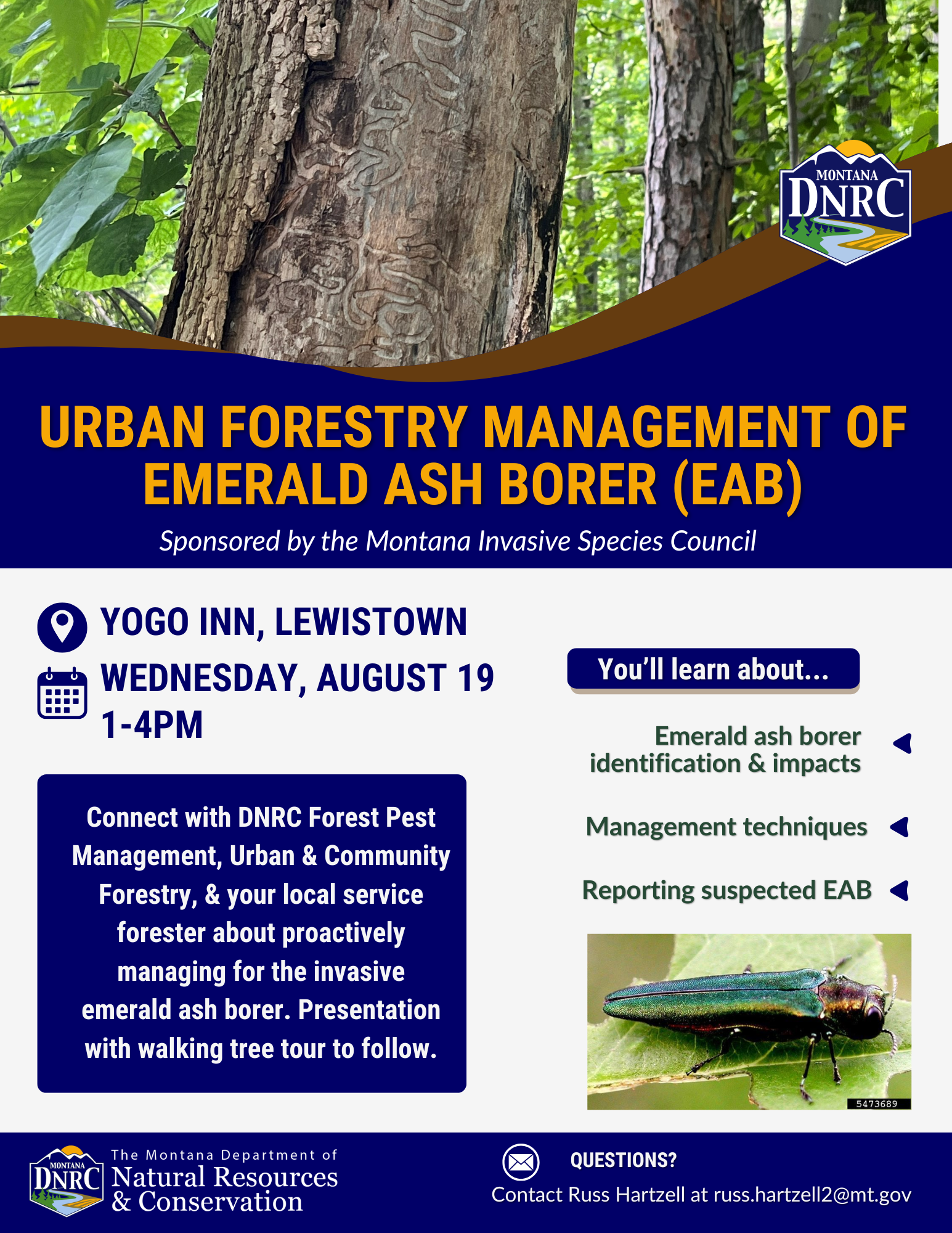 MONTANA
DNRC

URBAN FORESTRY MANAGEMENT OF EMERALD ASH BORER (EAB)

Sponsored by the Montana Invasive Species Council

YOGO INN, LEWISTOWN

WEDNESDAY, AUGUST 19
1-4PM

Connect with DNRC Forest Pest Management, Urban & Community Forestry, & your local service forester about proactively managing for the invasive emerald ash borer. Presentation with walking tree tour to follow.

You'll learn about...

Emerald ash borer identification & impacts

Management techniques

Reporting suspected EAB

5473689

MONTANA
DNRC
The Montana Department of
Natural Resources
& Conservation

QUESTIONS?
Contact Russ Hartzell at russ.hartzell2@mt.gov